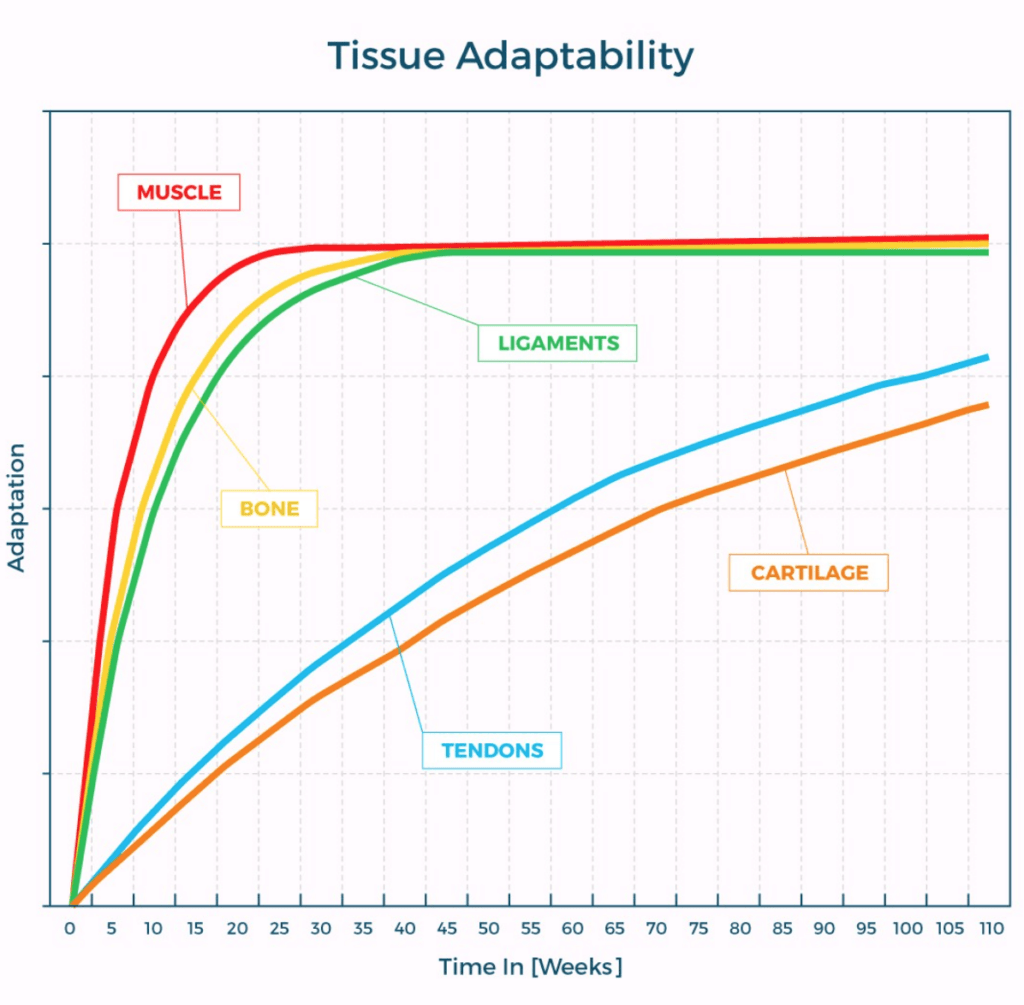 Tissue Adaptability

MUSCLE

LIGAMENTS

BONE

CARTILAGE

TENDONS

Adaptation

0 5 10 15 20 25 30 35 40 45 50 55 60 65 70 75 80 85 90 95 100 105 110

Time In [Weeks]